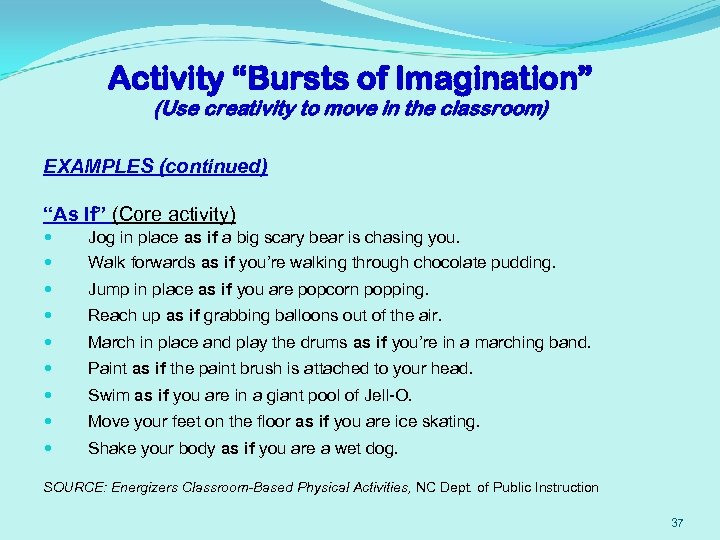 Activity “Bursts of Imagination”
(Use creativity to move in the classroom)

EXAMPLES (continued)

“As If’ (Core activity)
- Jog in place as if a big scary bear is chasing you.
- Walk forwards as if you’re walking through chocolate pudding.
- Jump in place as if you are popcorn popping.
- Reach up as if grabbing balloons out of the air.
- March in place and play the drums as if you’re in a marching band.
- Paint as if the paint brush is attached to your head.
- Swim as if you are in a giant pool of Jell-O.
- Move your feet on the floor as if you are ice skating.
- Shake your body as if you are a wet dog.

SOURCE: Energizers Classroom-Based Physical Activities, NC Dept. of Public Instruction

37